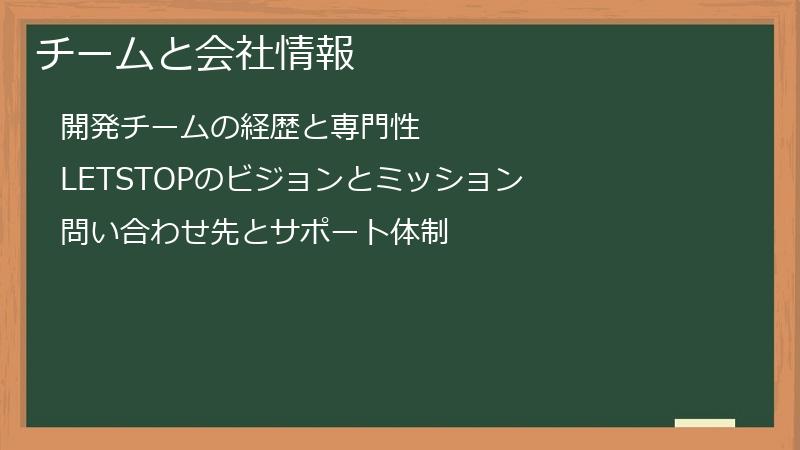 チームと会社情報

開発チームの経歴と専門性

LETSTOPのビジョンとミッション

問い合わせ先とサポート体制